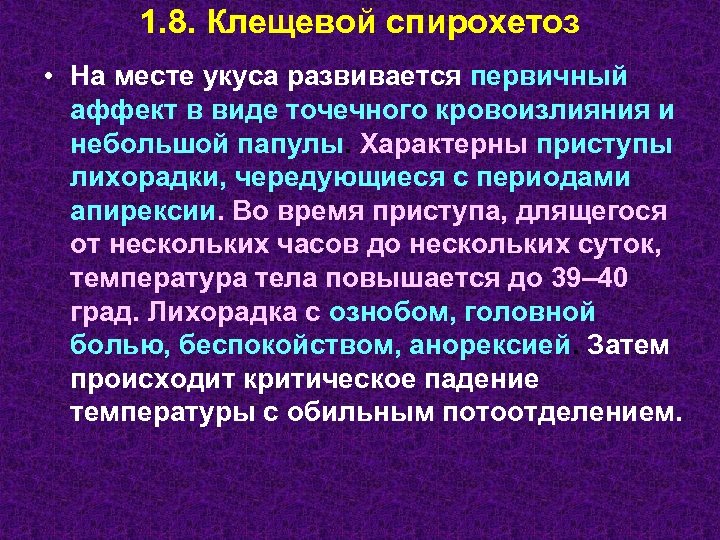 1.8. Клещевой спирохетоз

• На месте укуса развивается первичный аффект в виде точечного кровоизлияния и небольшой папулы. Характерны приступы лихорадки, чередующиеся с периодами апирексии. Во время приступа, длящегося от нескольких часов до нескольких суток, температура тела повышается до 39–40 град. Лихорадка с ознобом, головной болью, беспокойством, анорексией. Затем происходит критическое падение температуры с обильным потоотделением.